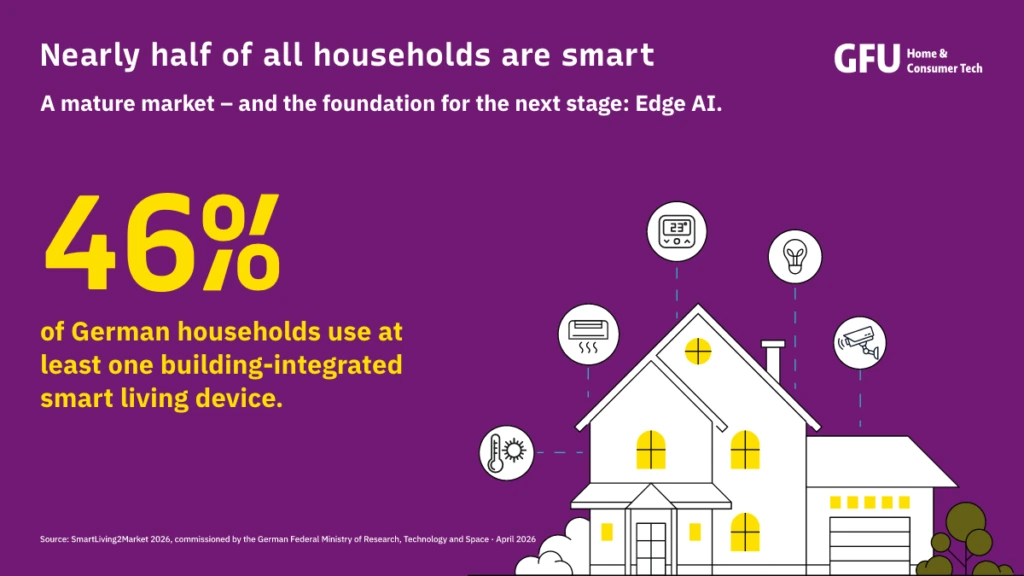 Nearly half of all households are smart

GFU Home & Consumer Tech

A mature market – and the foundation for the next stage: Edge AI.

46%

of German households use at least one building-integrated smart living device.

23°

Source: SmartLiving2Market 2026, commissioned by the German Federal Ministry of Research, Technology and Space - April 2026